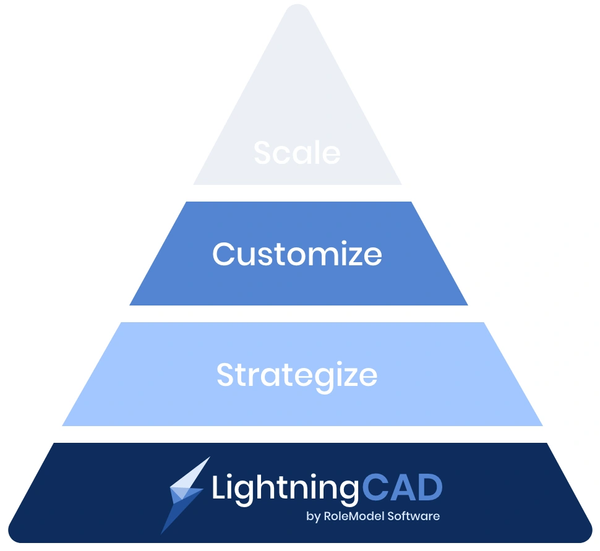 Scale

Customize

Strategize

LightningCAD
by RoleModel Software